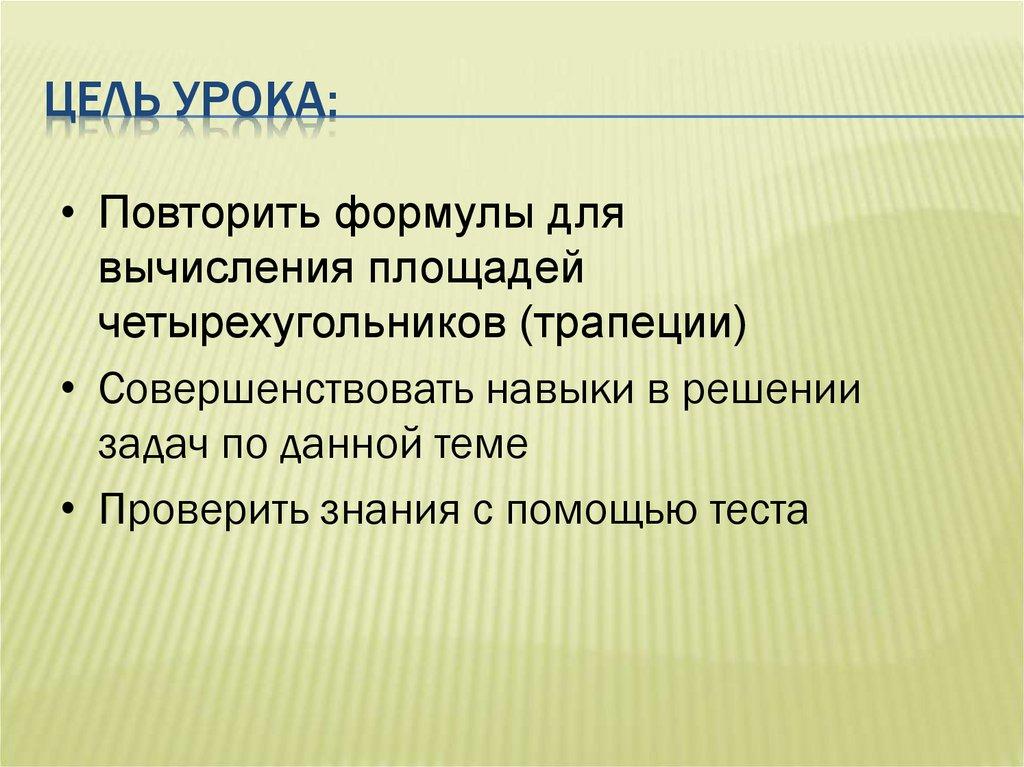 ЦЕЛЬ УРОКА:

• Повторить формулы для вычисления площадей четырехугольников (трапеции)
• Совершенствовать навыки в решении задач по данной теме
• Проверить знания с помощью теста